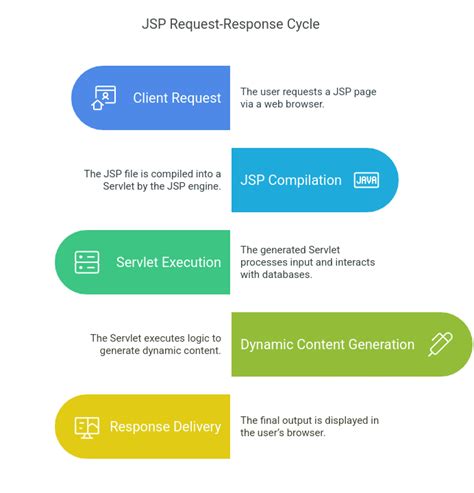 JSP Request-Response Cycle

Client Request

The user requests a JSP page via a web browser.

The JSP file is compiled into a Servlet by the JSP engine.

JSP Compilation

JAVA

Servlet Execution

The generated Servlet processes input and interacts with databases.

The Servlet executes logic to generate dynamic content.

Dynamic Content Generation

Response Delivery

The final output is displayed in the user's browser.